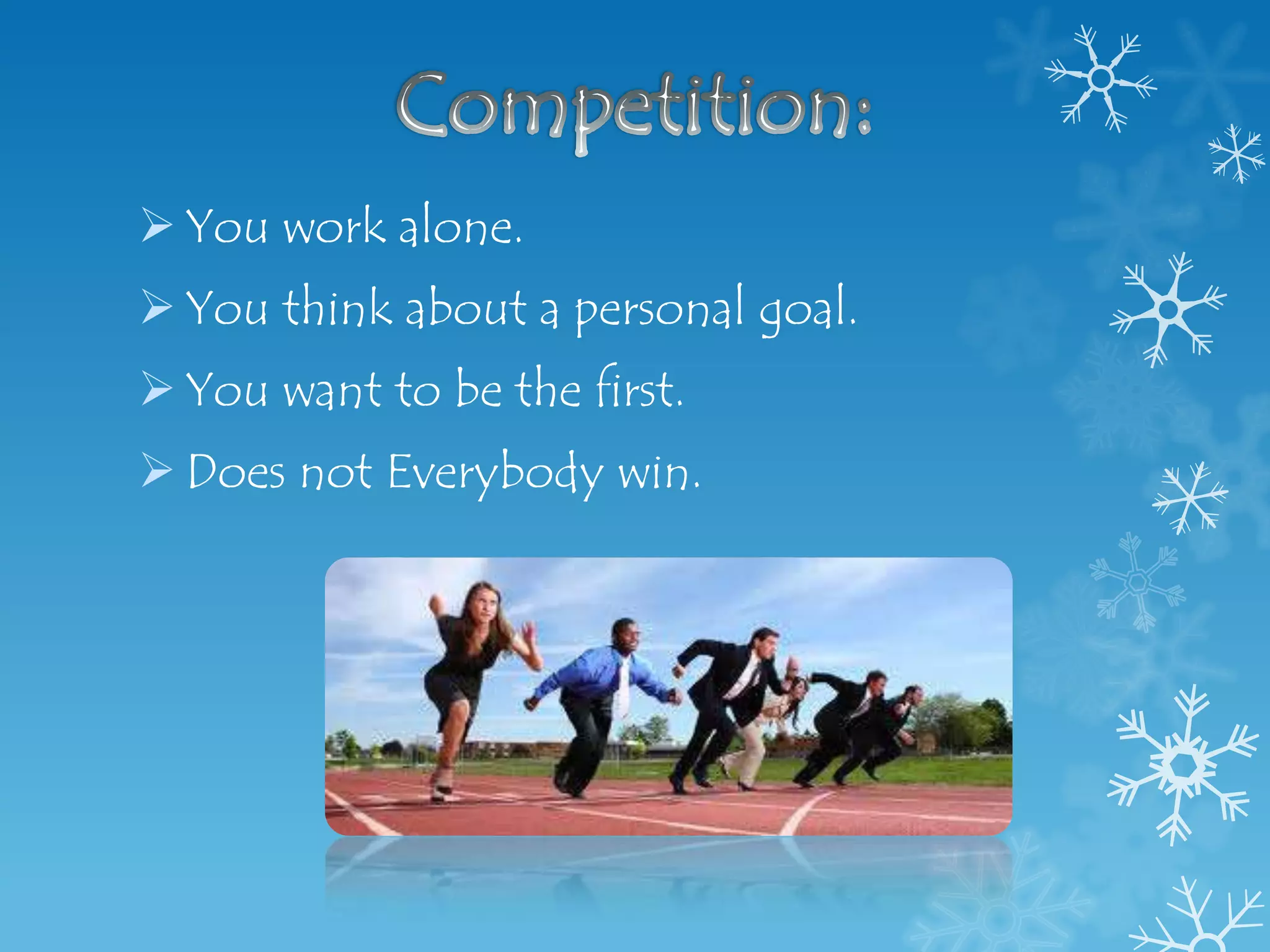 Competition:

➢ You work alone.

➢ You think about a personal goal.

➢ You want to be the first.

➢ Does not Everybody win.